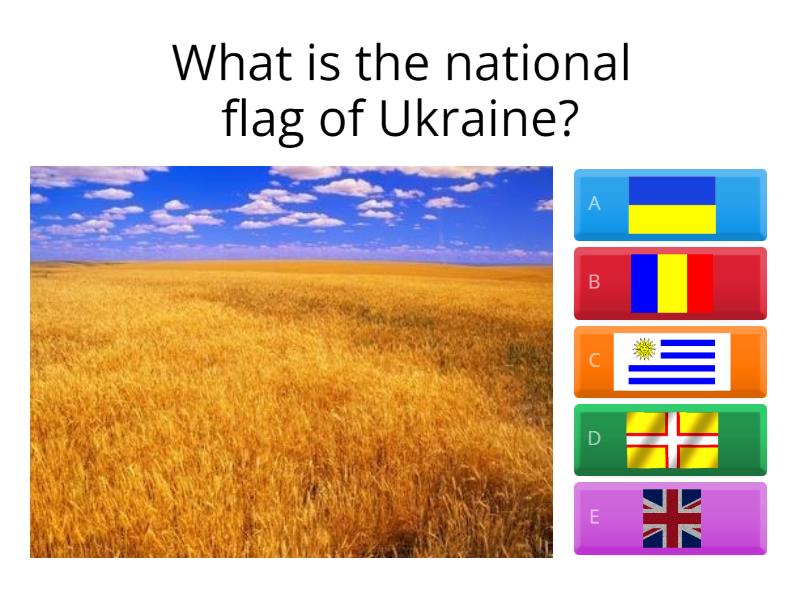 What is the national flag of Ukraine?

A

B

C

D

E